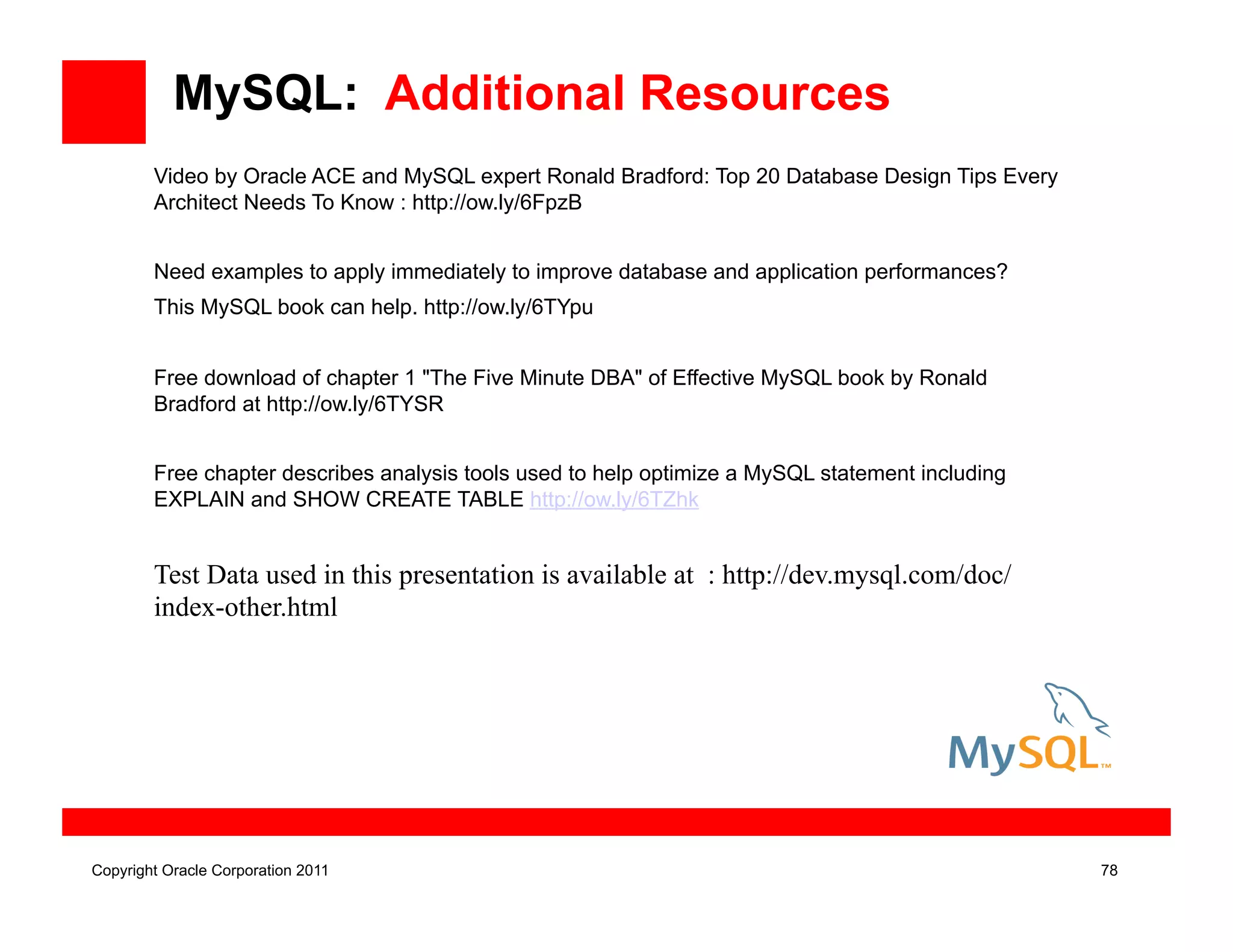 MySQL: Additional Resources

Video by Oracle ACE and MySQL expert Ronald Bradford: Top 20 Database Design Tips Every Architect Needs To Know : http://ow.ly/6FpzB

Need examples to apply immediately to improve database and application performances?

This MySQL book can help. http://ow.ly/6TYpu

Free download of chapter 1 "The Five Minute DBA" of Effective MySQL book by Ronald Bradford at http://ow.ly/6TYSR

Free chapter describes analysis tools used to help optimize a MySQL statement including EXPLAIN and SHOW CREATE TABLE http://ow.ly/6TZhk

Test Data used in this presentation is available at : http://dev.mysql.com/doc/index-other.html

MySQL™

Copyright Oracle Corporation 2011

78